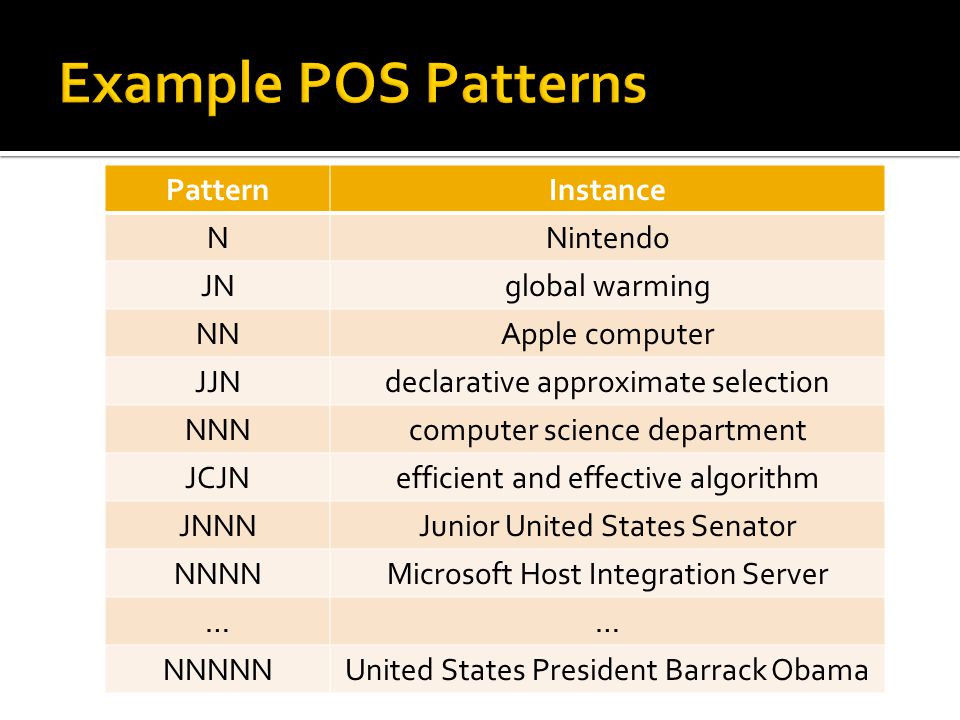 Example POS Patterns

| Pattern | Instance |
|---|---|
| N | Nintendo |
| JN | global warming |
| NN | Apple computer |
| JJN | declarative approximate selection |
| NNN | computer science department |
| JCJN | efficient and effective algorithm |
| JNNN | Junior United States Senator |
| NNNN | Microsoft Host Integration Server |
| … | … |
| NNNNN | United States President Barrack Obama |